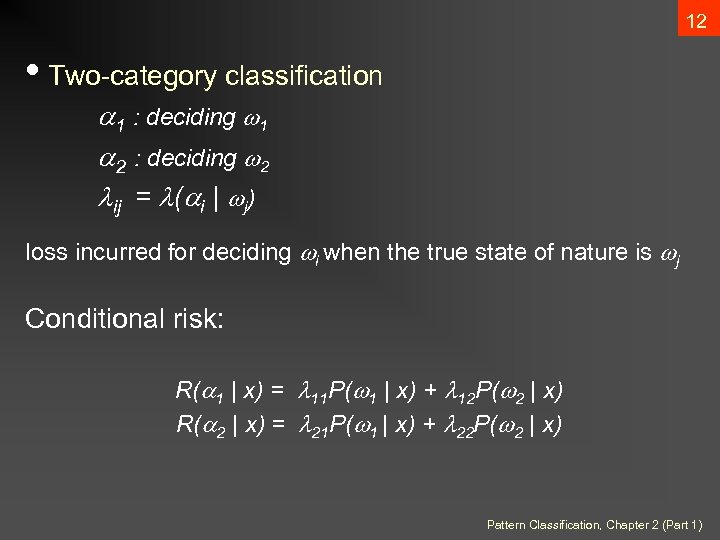 12

• Two-category classification

$\alpha_1$ : deciding $\omega_1$

$\alpha_2$ : deciding $\omega_2$

$\lambda_{ij} = \lambda(\alpha_i \mid \omega_j)$

loss incurred for deciding $\omega_i$ when the true state of nature is $\omega_j$

Conditional risk:

$R(\alpha_1 \mid x) = \lambda_{11}P(\omega_1 \mid x) + \lambda_{12}P(\omega_2 \mid x)$
$R(\alpha_2 \mid x) = \lambda_{21}P(\omega_1 \mid x) + \lambda_{22}P(\omega_2 \mid x)$

Pattern Classification, Chapter 2 (Part 1)